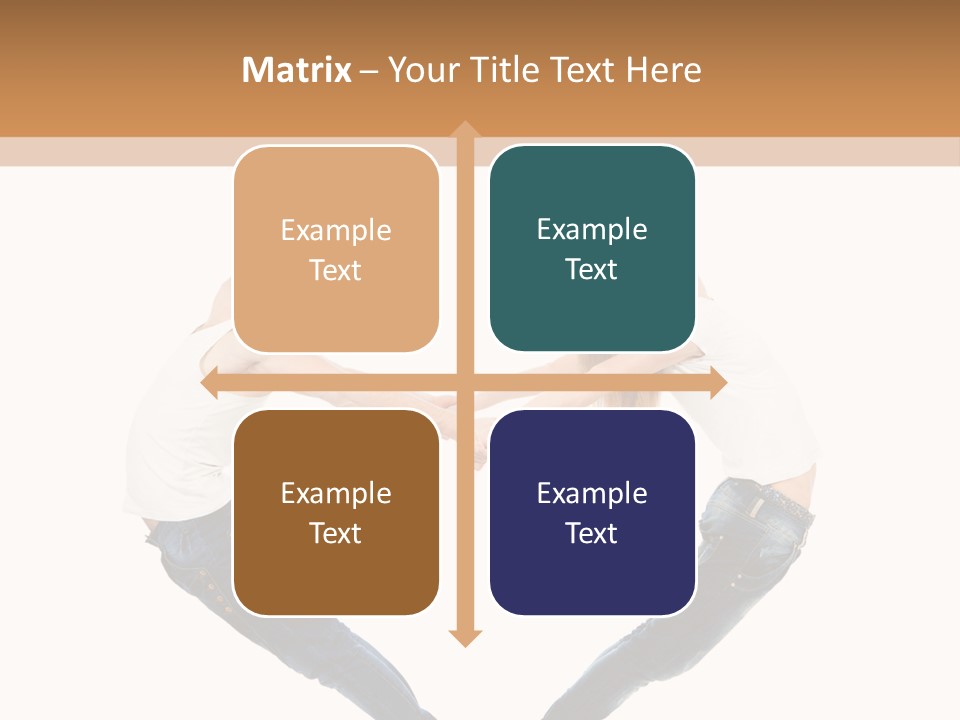 Matrix – Your Title Text Here

Example Text

Example Text

Example Text

Example Text